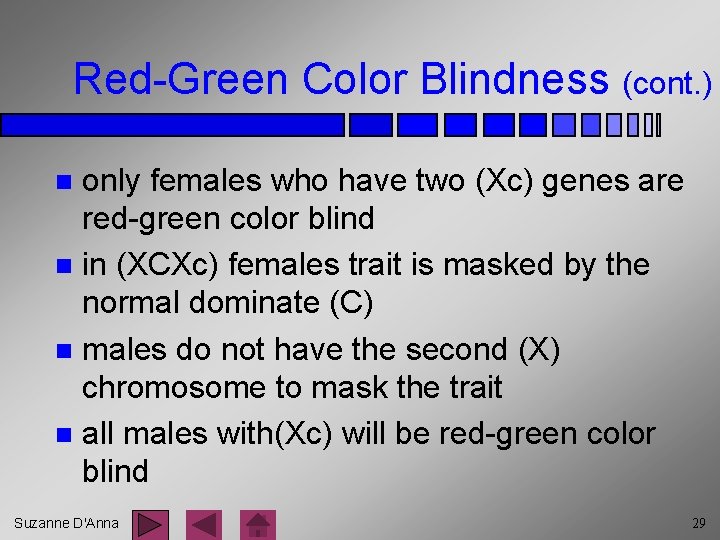 Red-Green Color Blindness (cont.)

- only females who have two (Xc) genes are red-green color blind
- in (XCXc) females trait is masked by the normal dominate (C)
- males do not have the second (X) chromosome to mask the trait
- all males with(Xc) will be red-green color blind

Suzanne D'Anna

29